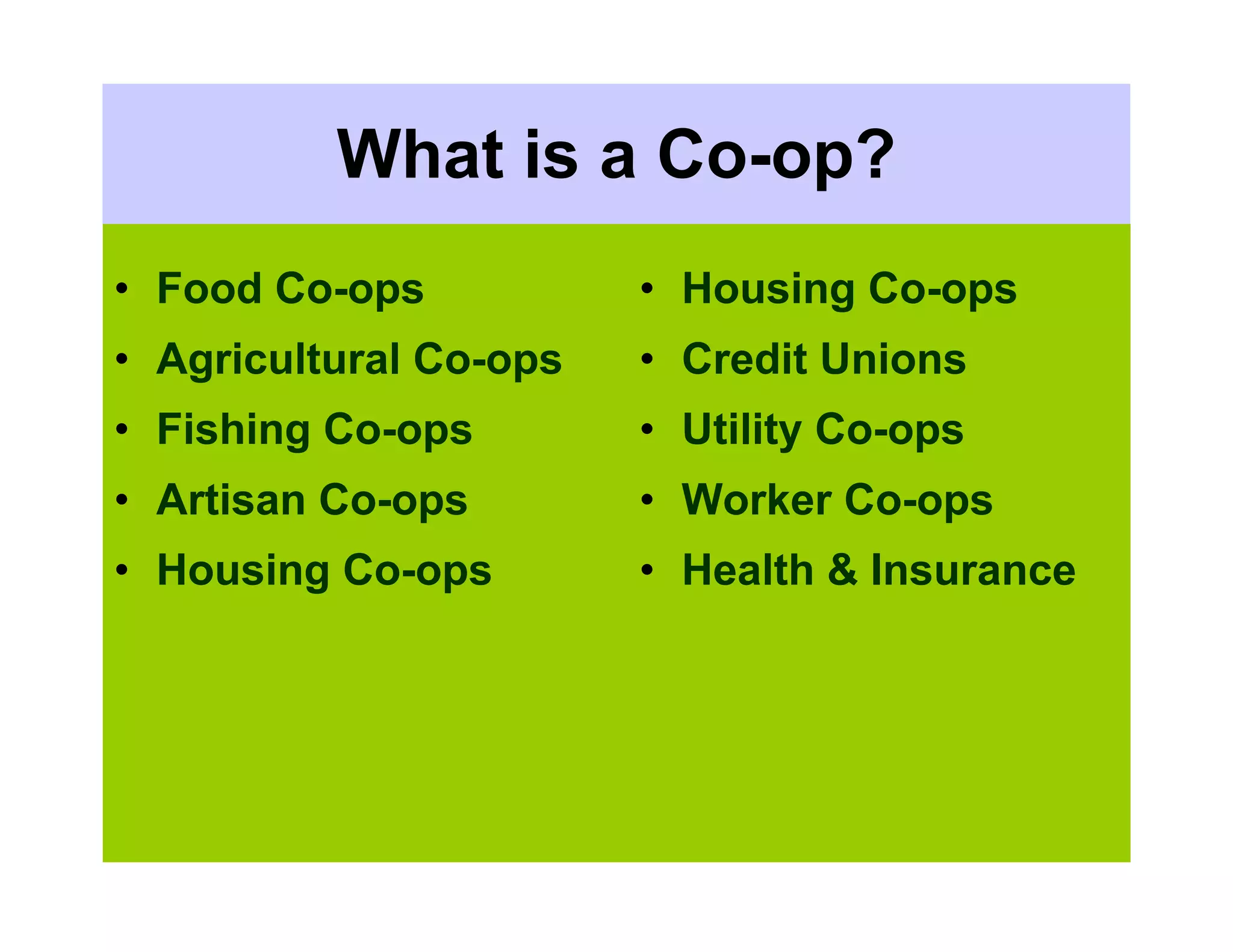 What is a Co-op?

• Food Co-ops
• Agricultural Co-ops
• Fishing Co-ops
• Artisan Co-ops
• Housing Co-ops

• Housing Co-ops
• Credit Unions
• Utility Co-ops
• Worker Co-ops
• Health & Insurance